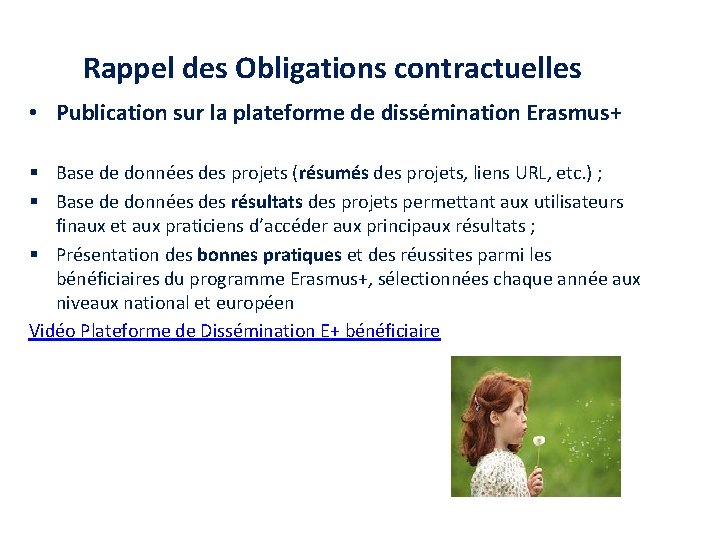 Rappel des Obligations contractuelles

• Publication sur la plateforme de dissémination Erasmus+

▪ Base de données des projets (résumés des projets, liens URL, etc.) ;
▪ Base de données des résultats des projets permettant aux utilisateurs finaux et aux praticiens d'accéder aux principaux résultats ;
▪ Présentation des bonnes pratiques et des réussites parmi les bénéficiaires du programme Erasmus+, sélectionnées chaque année aux niveaux national et européen

Vidéo Plateforme de Dissémination E+ bénéficiaire